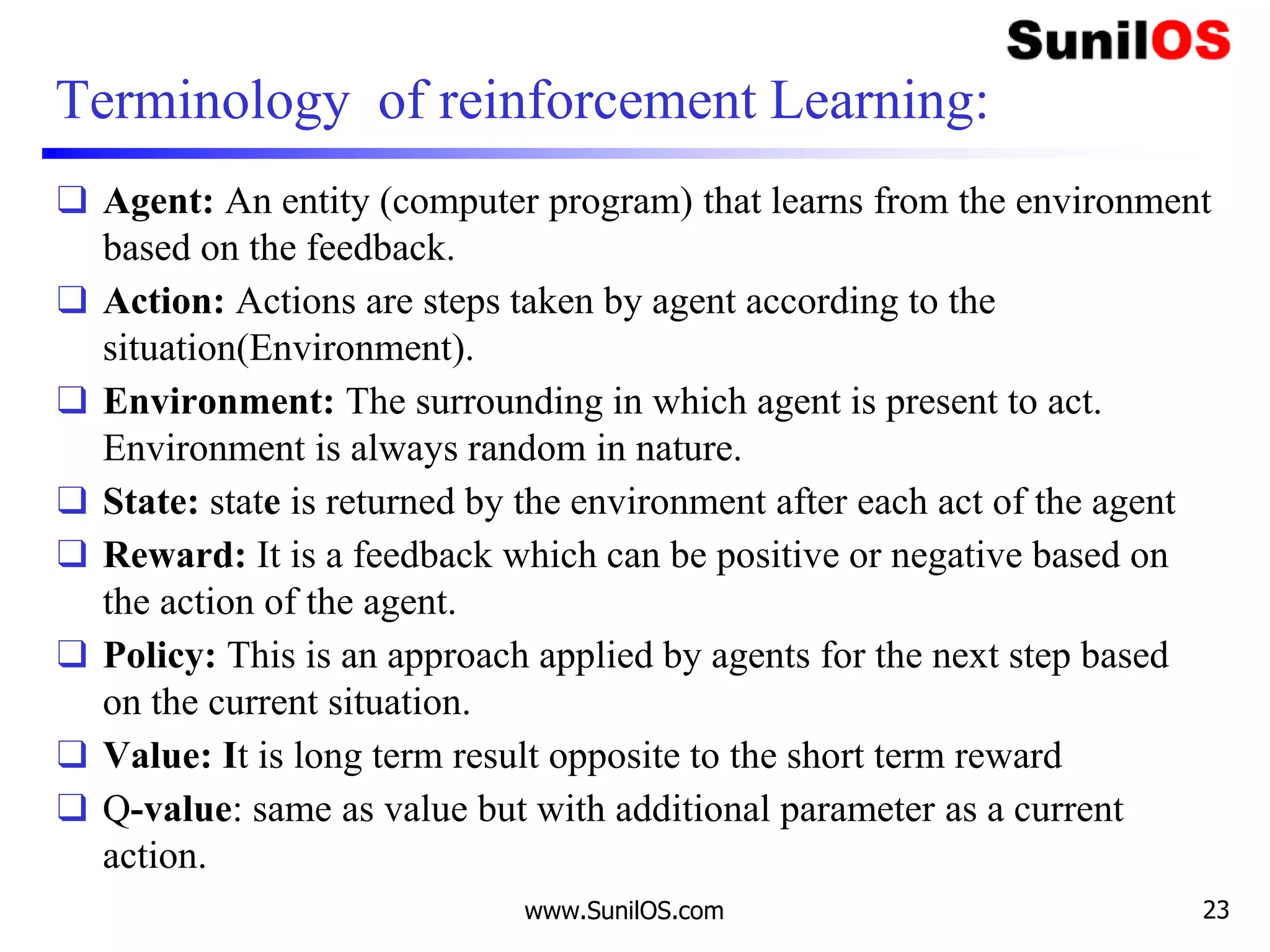 SunilOS

Terminology of reinforcement Learning:

❑ Agent: An entity (computer program) that learns from the environment based on the feedback.
❑ Action: Actions are steps taken by agent according to the situation(Environment).
❑ Environment: The surrounding in which agent is present to act. Environment is always random in nature.
❑ State: state is returned by the environment after each act of the agent
❑ Reward: It is a feedback which can be positive or negative based on the action of the agent.
❑ Policy: This is an approach applied by agents for the next step based on the current situation.
❑ Value: It is long term result opposite to the short term reward
❑ Q-value: same as value but with additional parameter as a current action.

www.SunilOS.com

23